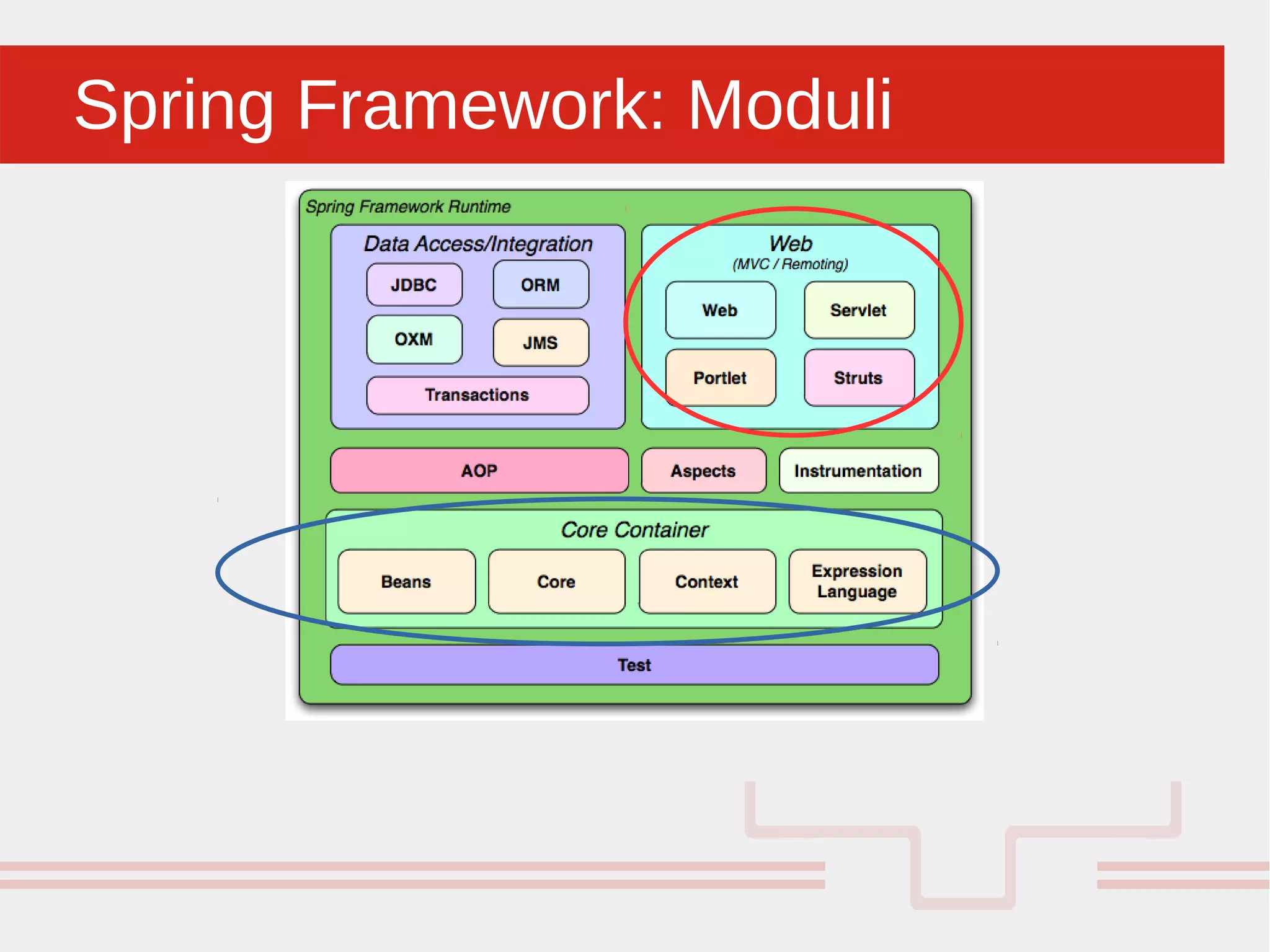 Spring Framework: Moduli

Spring Framework Runtime

Data Access/Integration

JDBC

ORM

OXM

JMS

Transactions

Web
(MVC / Remoting)

Web

Servlet

Portlet

Struts

AOP

Aspects

Instrumentation

Core Container

Beans

Core

Context

Expression Language

Test